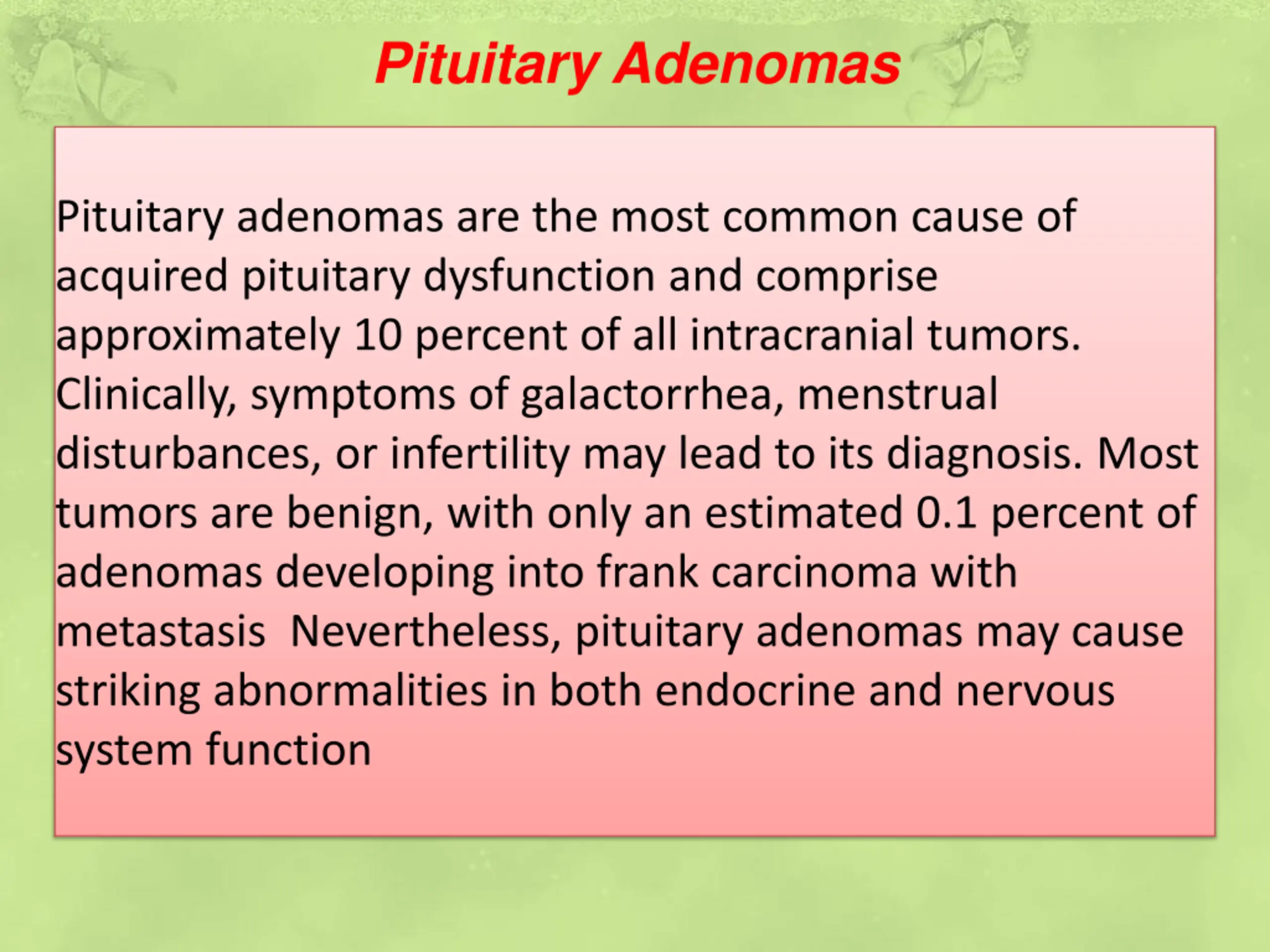 Pituitary Adenomas

Pituitary adenomas are the most common cause of acquired pituitary dysfunction and comprise approximately 10 percent of all intracranial tumors. Clinically, symptoms of galactorrhea, menstrual disturbances, or infertility may lead to its diagnosis. Most tumors are benign, with only an estimated 0.1 percent of adenomas developing into frank carcinoma with metastasis  Nevertheless, pituitary adenomas may cause striking abnormalities in both endocrine and nervous system function